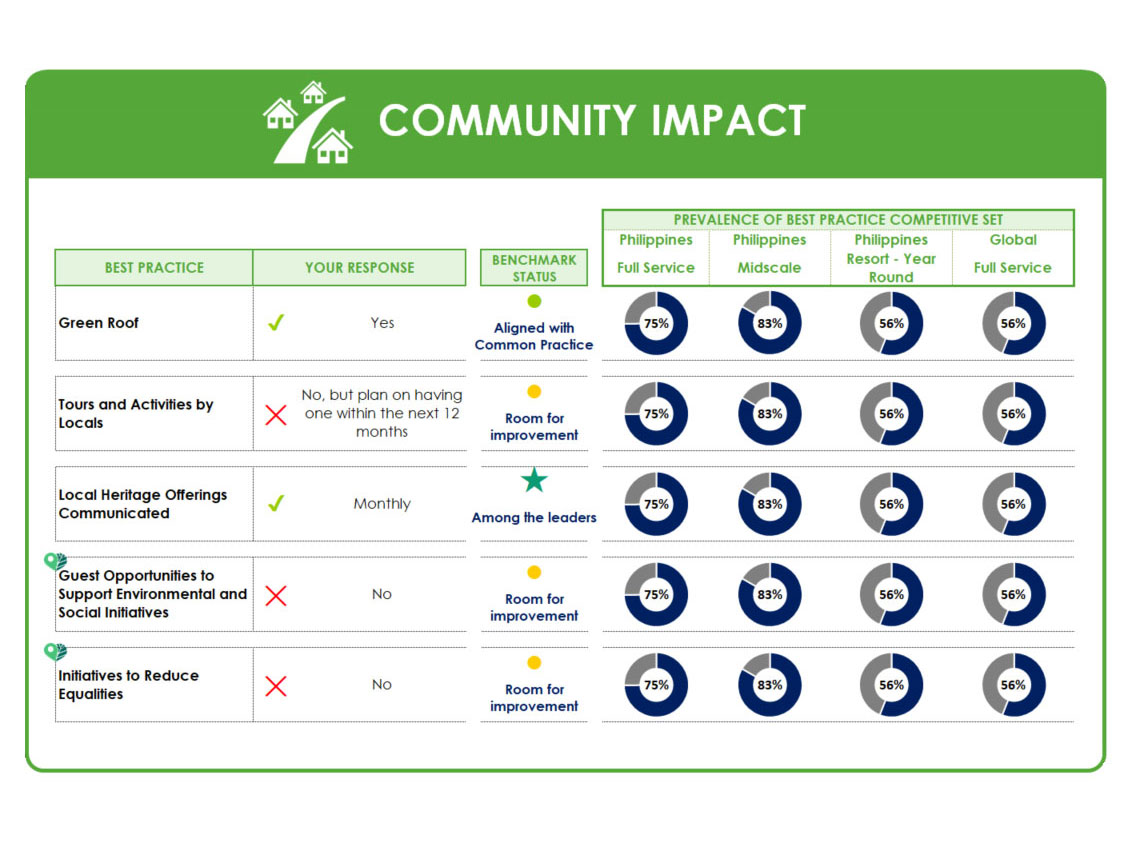 COMMUNITY IMPACT

PREVALENCE OF BEST PRACTICE COMPETITIVE SET

| BEST PRACTICE | YOUR RESPONSE | BENCHMARK STATUS | Philippines Full Service | Philippines Midscale | Philippines Resort - Year Round | Global Full Service |
|---|---|---|---|---|---|---|
| Green Roof | ✓ Yes | Aligned with Common Practice | 75% | 83% | 56% | 56% |
| Tours and Activities by Locals | ✗ No, but plan on having one within the next 12 months | Room for improvement | 75% | 83% | 56% | 56% |
| Local Heritage Offerings Communicated | ✓ Monthly | Among the leaders | 75% | 83% | 56% | 56% |
| Guest Opportunities to Support Environmental and Social Initiatives | ✗ No | Room for improvement | 75% | 83% | 56% | 56% |
| Initiatives to Reduce Equalities | ✗ No | Room for improvement | 75% | 83% | 56% | 56% |